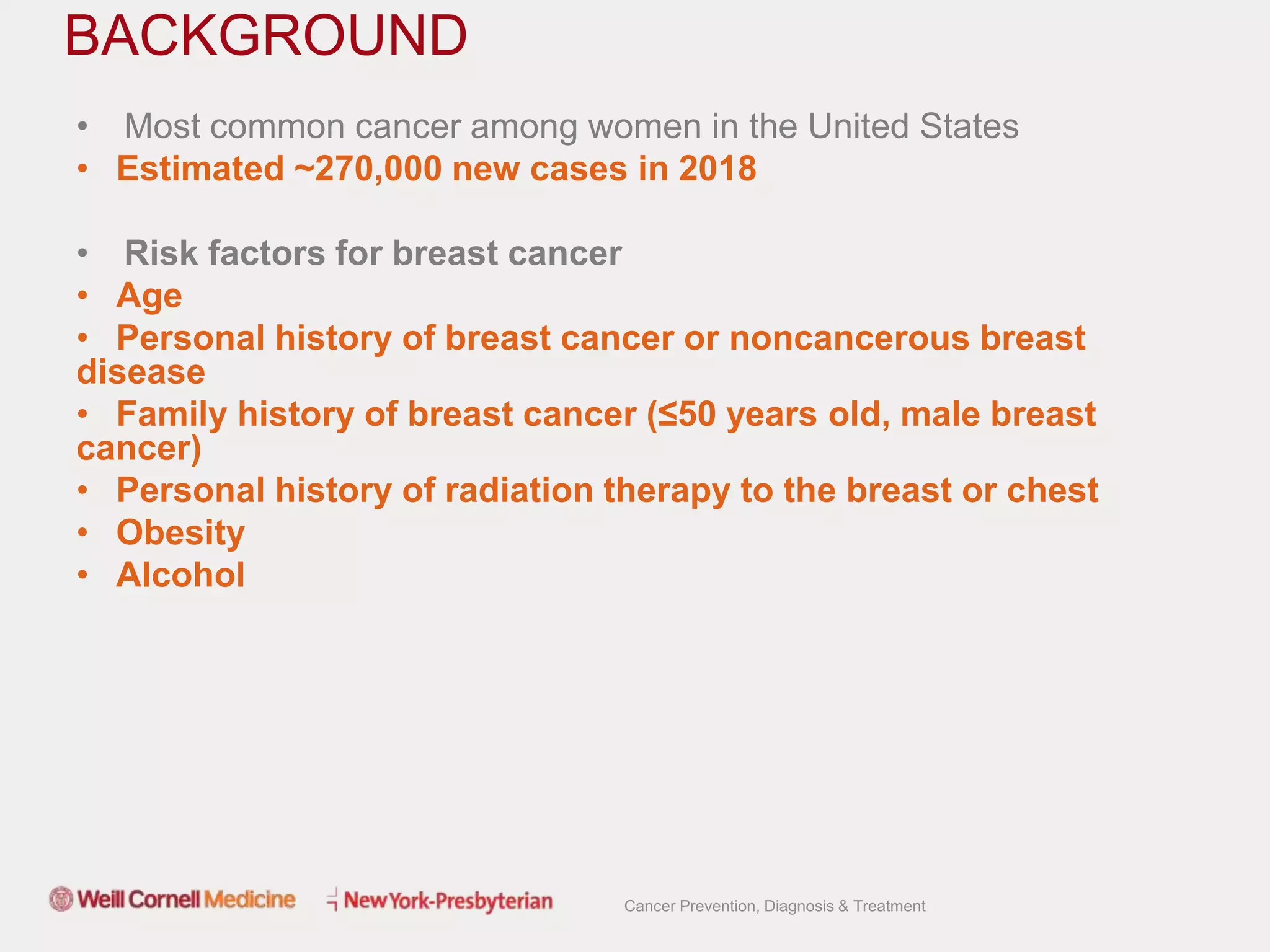 BACKGROUND

• Most common cancer among women in the United States
• Estimated ~270,000 new cases in 2018

• Risk factors for breast cancer
• Age
• Personal history of breast cancer or noncancerous breast disease
• Family history of breast cancer (≤50 years old, male breast cancer)
• Personal history of radiation therapy to the breast or chest
• Obesity
• Alcohol

Weill Cornell Medicine NewYork-Presbyterian Cancer Prevention, Diagnosis & Treatment